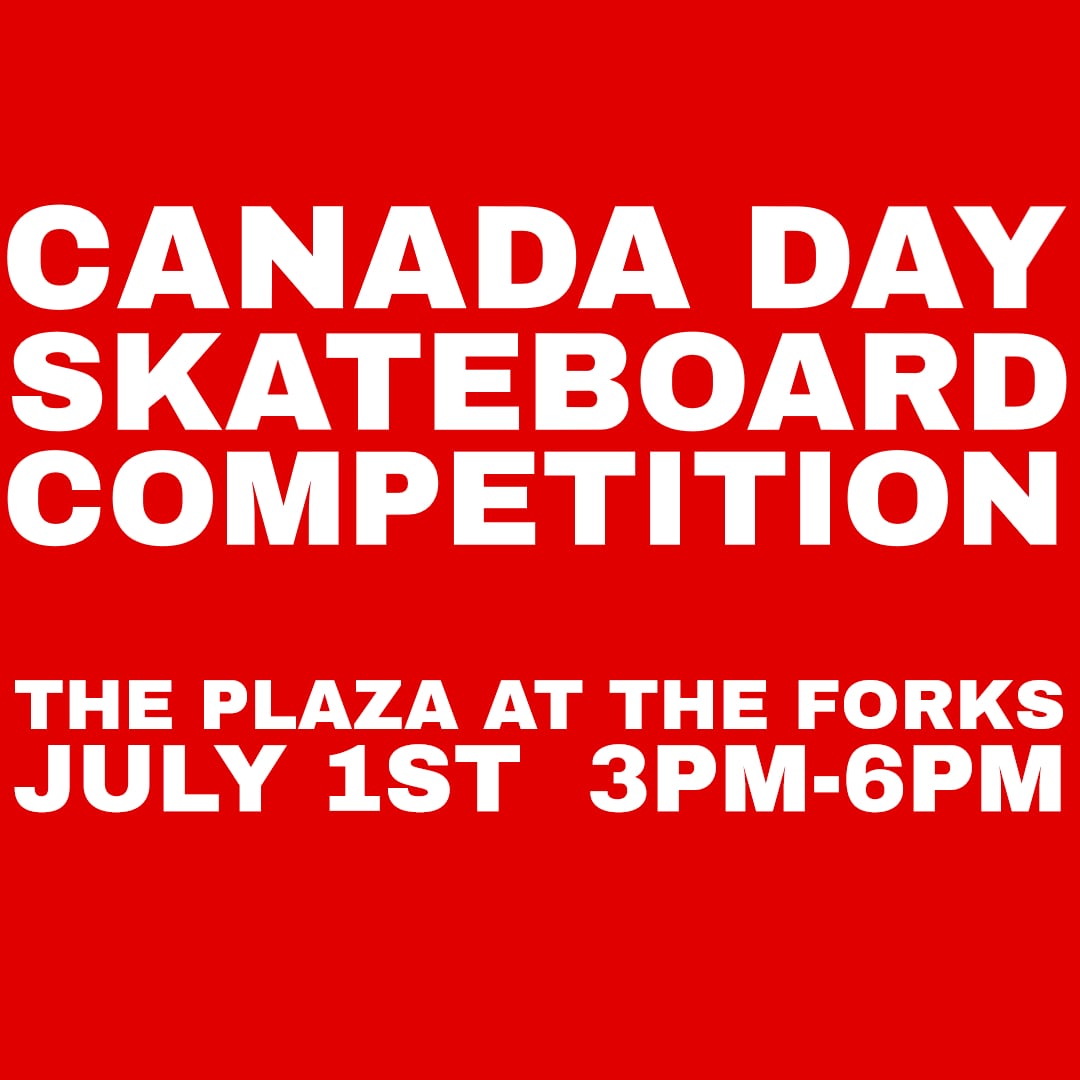 CANADA DAY SKATEBOARD COMPETITION

THE PLAZA AT THE FORKS
JULY 1ST 3PM-6PM